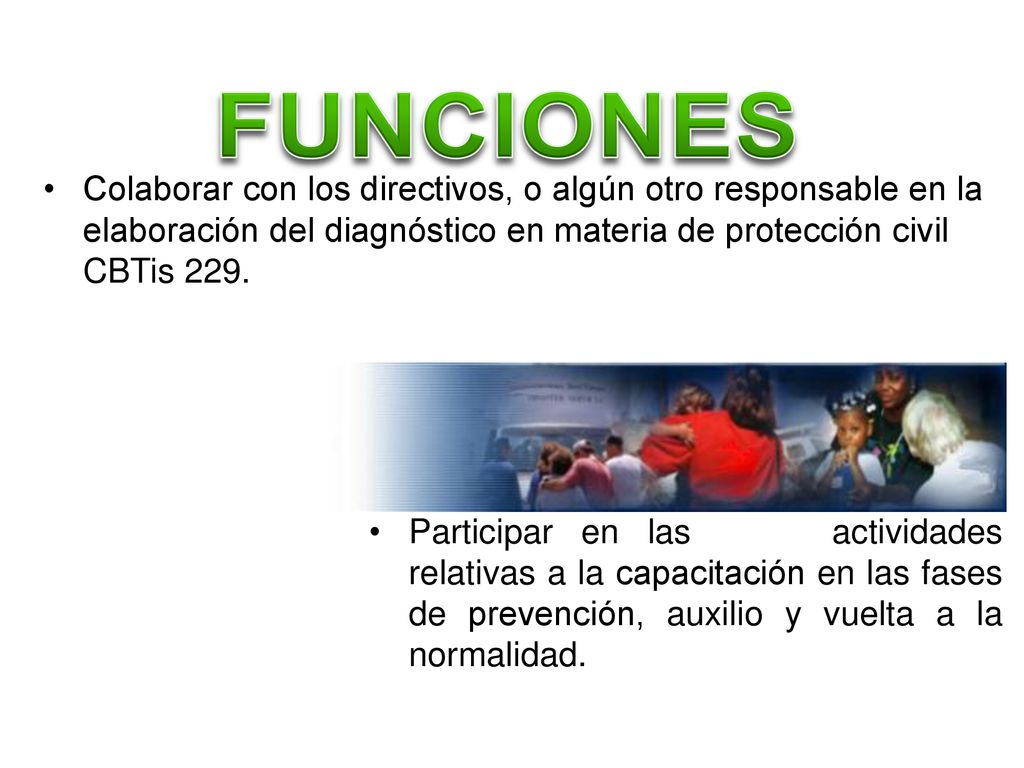 FUNCIONES

• Colaborar con los directivos, o algún otro responsable en la elaboración del diagnóstico en materia de protección civil CBTis 229.

• Participar en las actividades relativas a la capacitación en las fases de prevención, auxilio y vuelta a la normalidad.